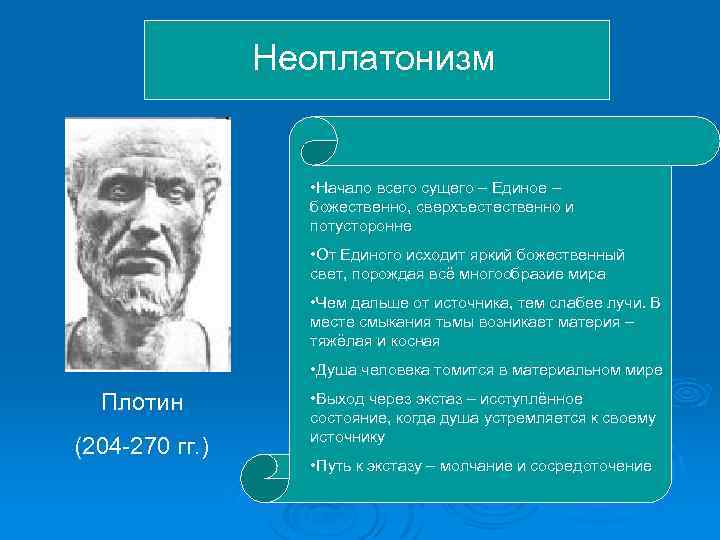 Неоплатонизм

Плотин

(204-270 гг.)

•Начало всего сущего – Единое – божественно, сверхъестественно и потусторонне

•От Единого исходит яркий божественный свет, порождая всё многообразие мира

•Чем дальше от источника, тем слабее лучи. В месте смыкания тьмы возникает материя – тяжёлая и косная

•Душа человека томится в материальном мире

•Выход через экстаз – исступлённое состояние, когда душа устремляется к своему источнику

•Путь к экстазу – молчание и сосредоточение